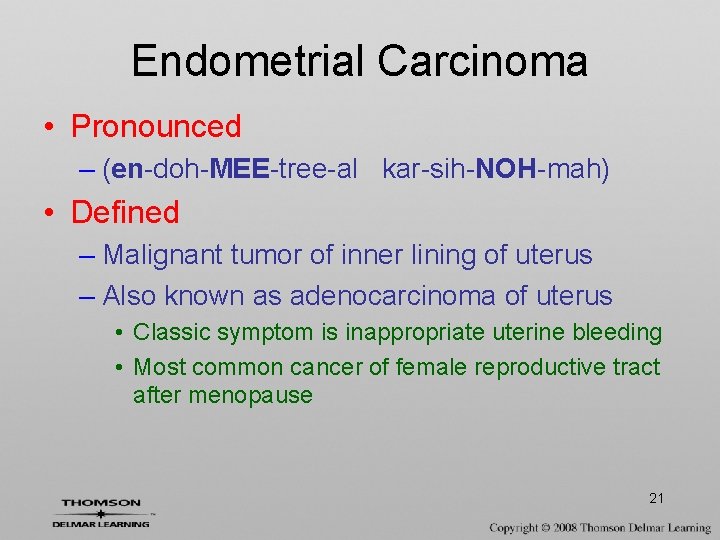 Endometrial Carcinoma

• Pronounced
– (en-doh-MEE-tree-al kar-sih-NOH-mah)

• Defined
– Malignant tumor of inner lining of uterus
– Also known as adenocarcinoma of uterus
• Classic symptom is inappropriate uterine bleeding
• Most common cancer of female reproductive tract after menopause

21

THOMSON
DELMAR LEARNING

Copyright © 2008 Thomson Delmar Learning